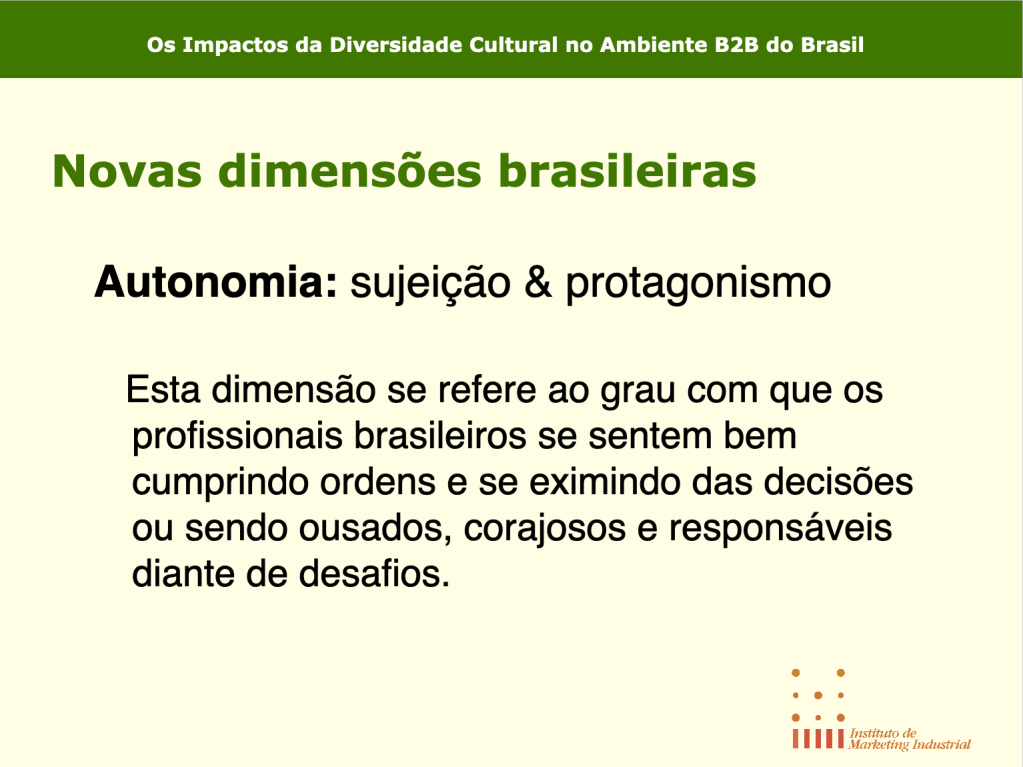 Os Impactos da Diversidade Cultural no Ambiente B2B do Brasil

Novas dimensões brasileiras

Autonomia: sujeição & protagonismo

Esta dimensão se refere ao grau com que os profissionais brasileiros se sentem bem cumprindo ordens e se eximindo das decisões ou sendo ousados, corajosos e responsáveis diante de desafios.

Instituto de Marketing Industrial